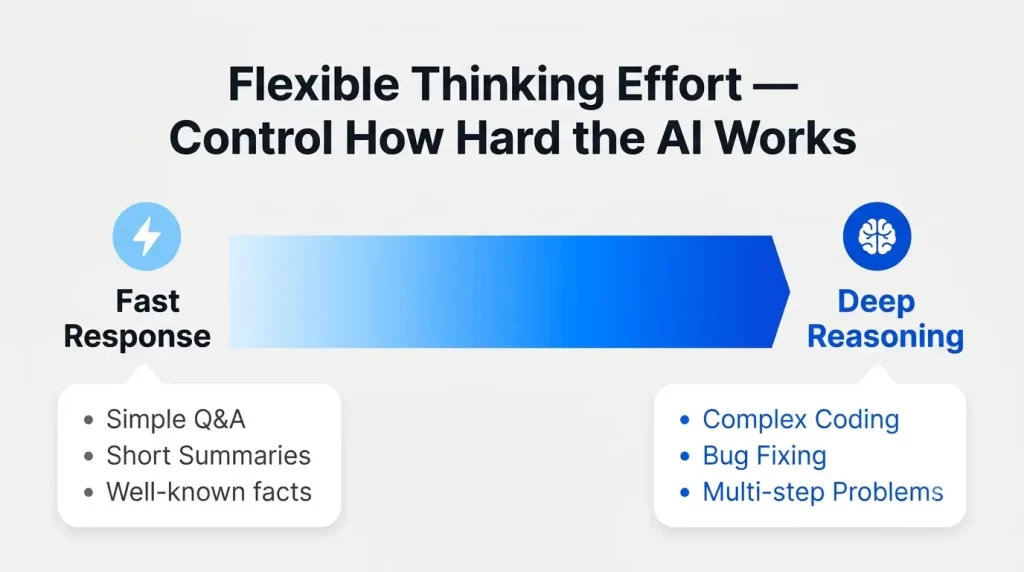 Flexible Thinking Effort — Control How Hard the AI Works

Fast Response

- Simple Q&A
- Short Summaries
- Well-known facts

Deep Reasoning

- Complex Coding
- Bug Fixing
- Multi-step Problems